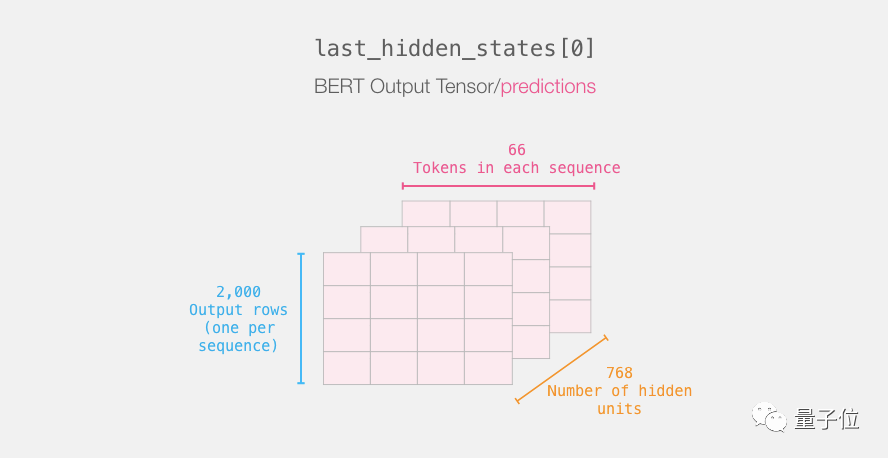 last_hidden_states[0]

BERT Output Tensor/predictions

66
Tokens in each sequence

2,000
Output rows
(one per
sequence)

768
Number of hidden
units

量子位